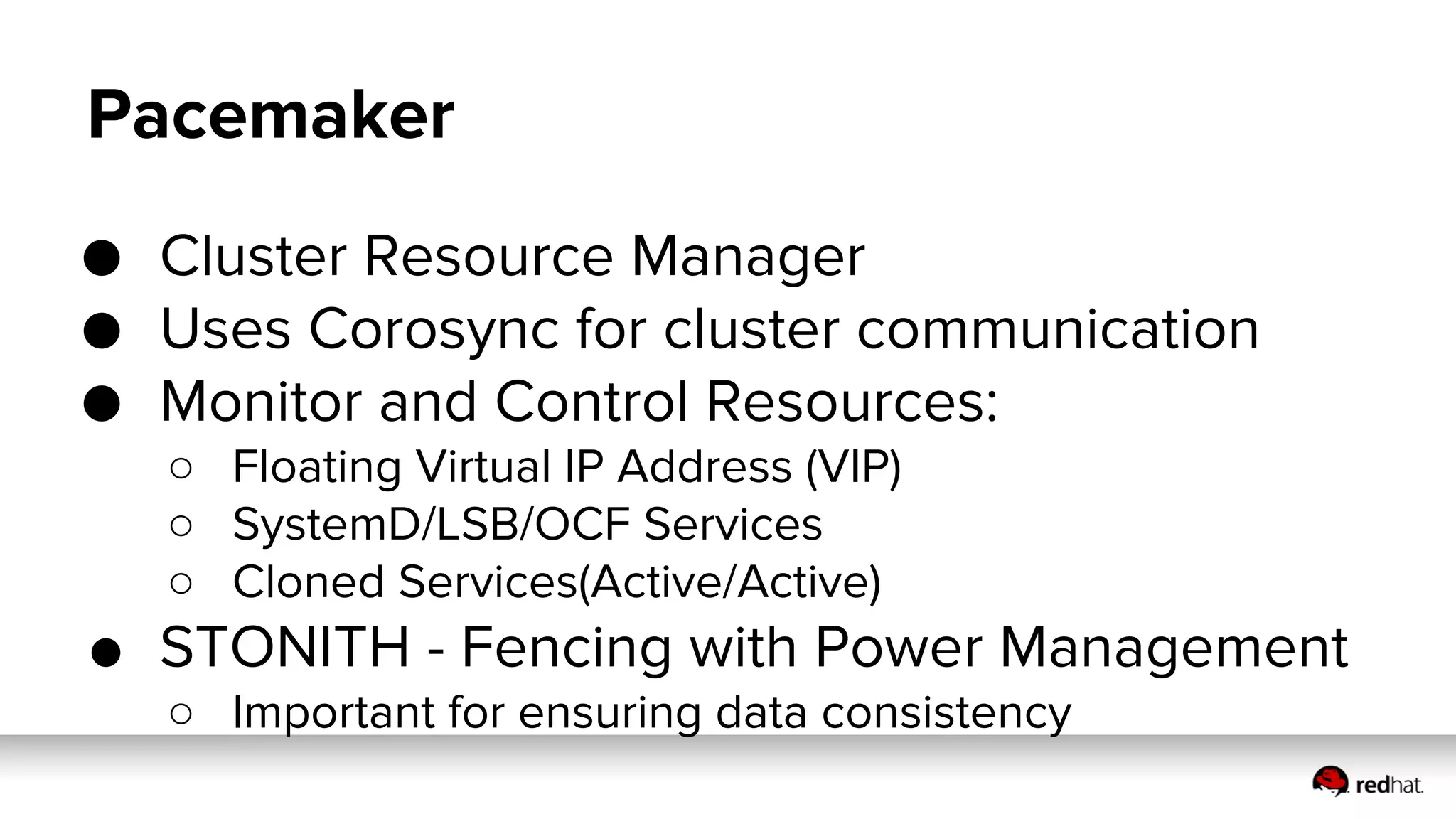 Pacemaker

● Cluster Resource Manager
● Uses Corosync for cluster communication
● Monitor and Control Resources:
  ○ Floating Virtual IP Address (VIP)
  ○ SystemD/LSB/OCF Services
  ○ Cloned Services(Active/Active)
● STONITH - Fencing with Power Management
  ○ Important for ensuring data consistency

redhat.